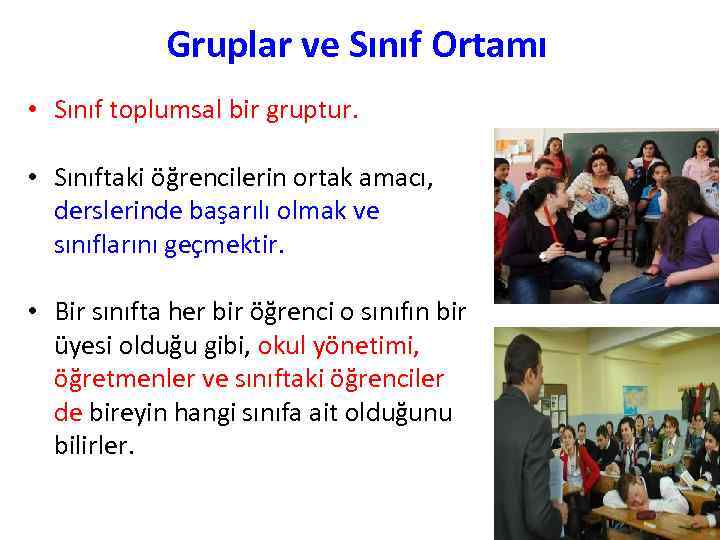 Gruplar ve Sınıf Ortamı

• Sınıf toplumsal bir gruptur.

• Sınıftaki öğrencilerin ortak amacı, derslerinde başarılı olmak ve sınıflarını geçmektir.

• Bir sınıfta her bir öğrenci o sınıfın bir üyesi olduğu gibi, okul yönetimi, öğretmenler ve sınıftaki öğrenciler de bireyin hangi sınıfa ait olduğunu bilirler.